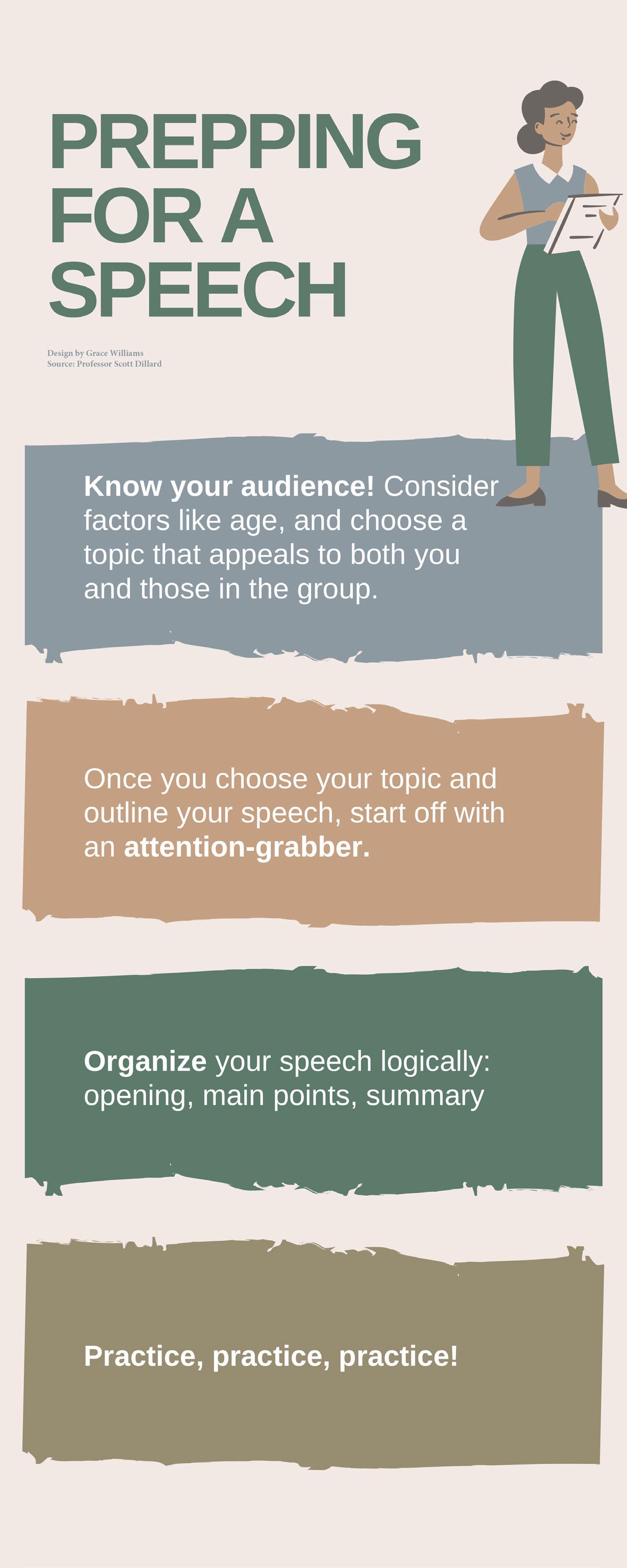 PREPPING FOR A SPEECH

Design by Grace Williams
Source: Professor Scott Dillard

Know your audience! Consider factors like age, and choose a topic that appeals to both you and those in the group.

Once you choose your topic and outline your speech, start off with an attention-grabber.

Organize your speech logically: opening, main points, summary

Practice, practice, practice!